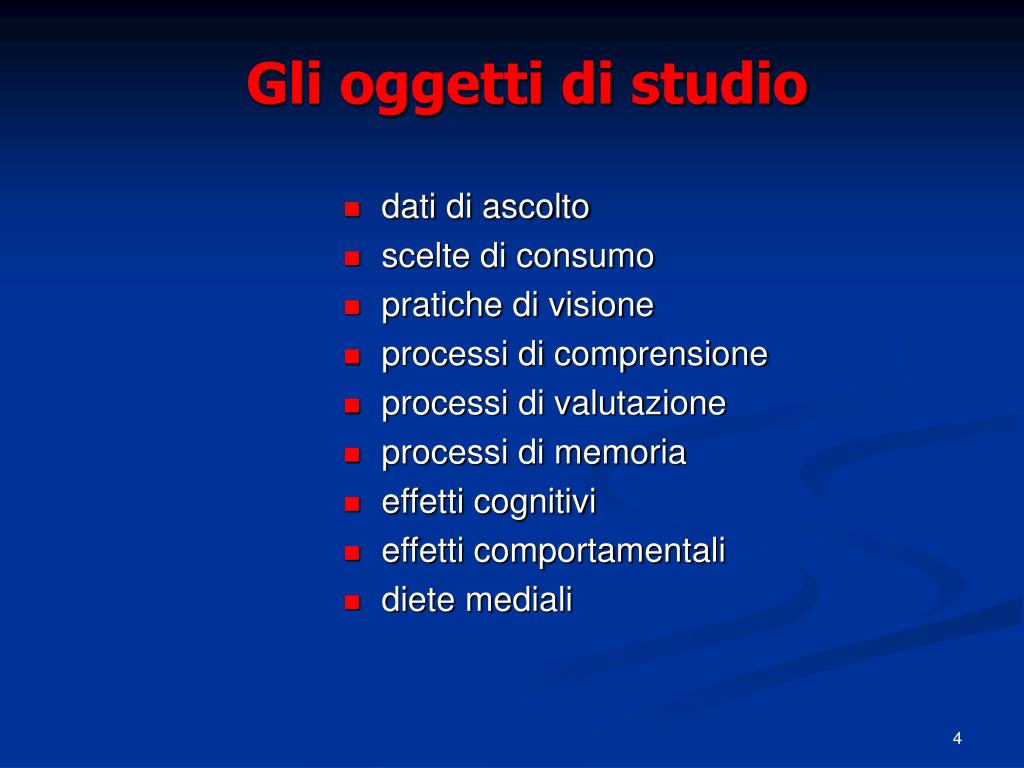 Gli oggetti di studio

- dati di ascolto
- scelte di consumo
- pratiche di visione
- processi di comprensione
- processi di valutazione
- processi di memoria
- effetti cognitivi
- effetti comportamentali
- diete mediali

4